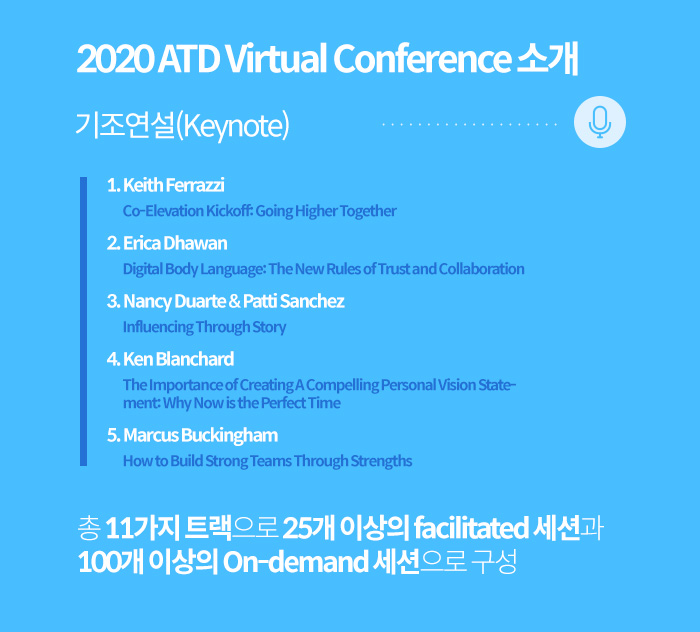 2020 ATD Virtual Conference 소개

기조연설(Keynote)

1. Keith Ferrazzi
Co-Elevation Kickoff: Going Higher Together

2. Erica Dhawan
Digital Body Language: The New Rules of Trust and Collaboration

3. Nancy Duarte & Patti Sanchez
Influencing Through Story

4. Ken Blanchard
The Importance of Creating A Compelling Personal Vision Statement: Why Now is the Perfect Time

5. Marcus Buckingham
How to Build Strong Teams Through Strengths

총 11가지 트랙으로 25개 이상의 facilitated 세션과 100개 이상의 On-demand 세션으로 구성